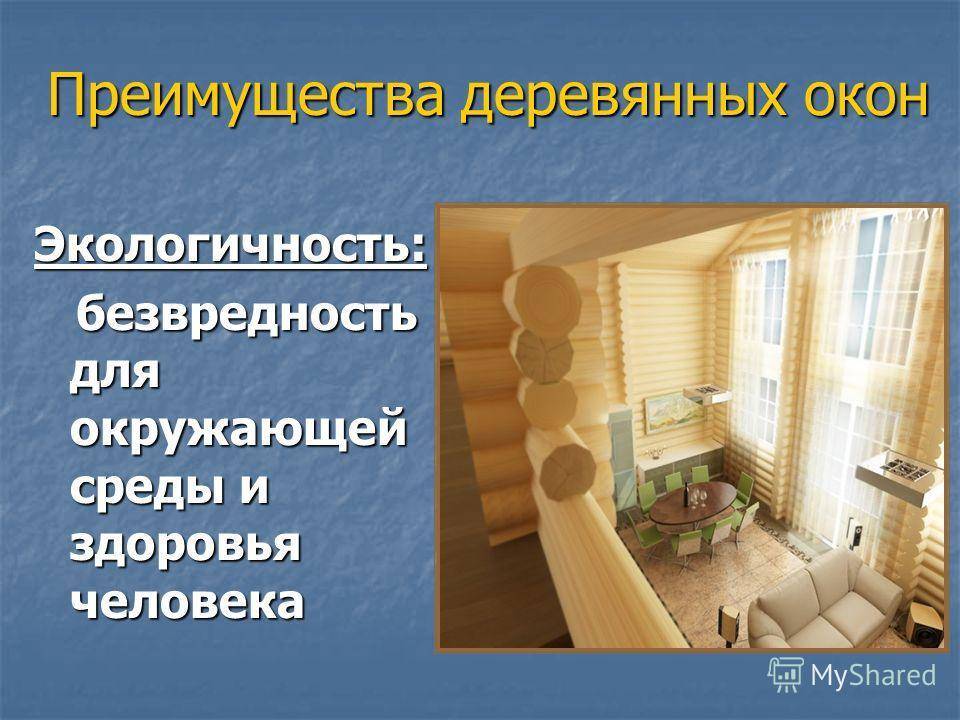 Преимущества деревянных окон

Экологичность:

безвредность для окружающей среды и здоровья человека

MyShared